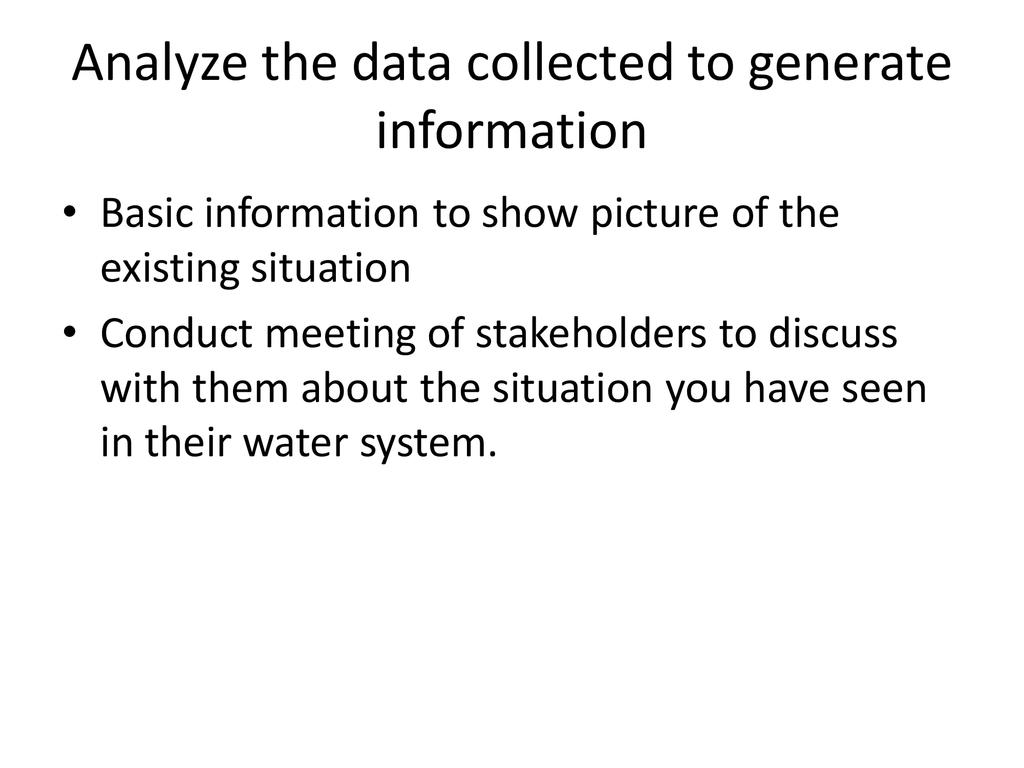 Analyze the data collected to generate information

• Basic information to show picture of the existing situation

• Conduct meeting of stakeholders to discuss with them about the situation you have seen in their water system.